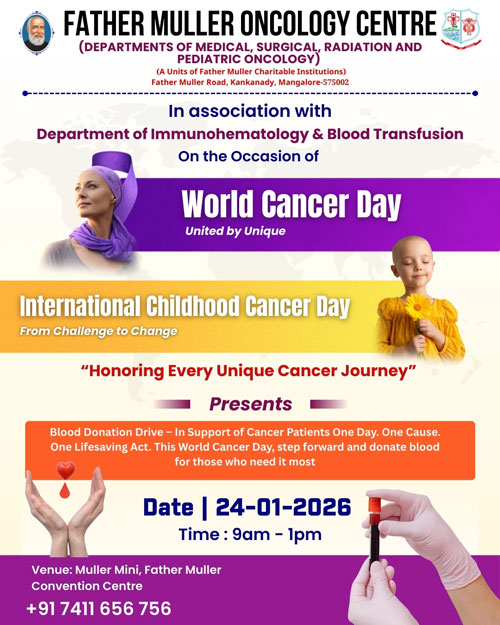 FATHER MULLER ONCOLOGY CENTRE
(DEPARTMENTS OF MEDICAL, SURGICAL, RADIATION AND PEDIATRIC ONCOLOGY)
(A Units of Father Muller Charitable Institutions)
Father Muller Road, Kankanady, Mangalore-575002

In association with
Department of Immunohematology & Blood Transfusion
On the Occasion of

World Cancer Day
United by Unique

International Childhood Cancer Day
From Challenge to Change

"Honoring Every Unique Cancer Journey"

Presents

Blood Donation Drive – In Support of Cancer Patients One Day. One Cause. One Lifesaving Act. This World Cancer Day, step forward and donate blood for those who need it most

Date | 24-01-2026
Time : 9am - 1pm

Venue: Muller Mini, Father Muller Convention Centre
+91 7411 656 756